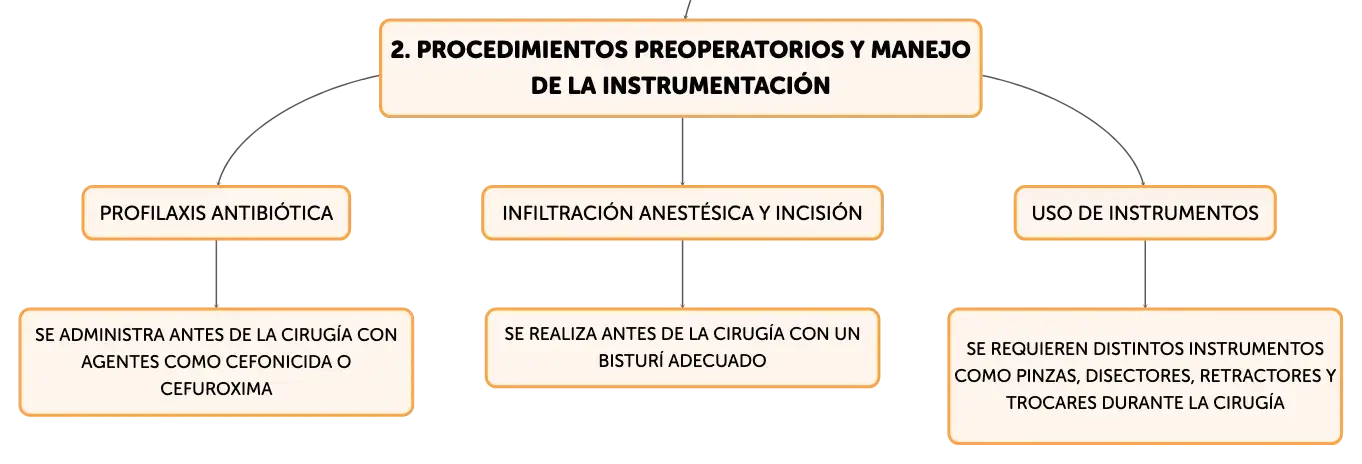 2. PROCEDIMIENTOS PREOPERATORIOS Y MANEJO DE LA INSTRUMENTACIÓN

PROFILAXIS ANTIBIÓTICA

SE ADMINISTRA ANTES DE LA CIRUGÍA CON AGENTES COMO CEFONICIDA O CEFUROXIMA

INFILTRACIÓN ANESTÉSICA Y INCISIÓN

SE REALIZA ANTES DE LA CIRUGÍA CON UN BISTURÍ ADECUADO

USO DE INSTRUMENTOS

SE REQUIEREN DISTINTOS INSTRUMENTOS COMO PINZAS, DISECTORES, RETRACTORES Y TROCARES DURANTE LA CIRUGÍA